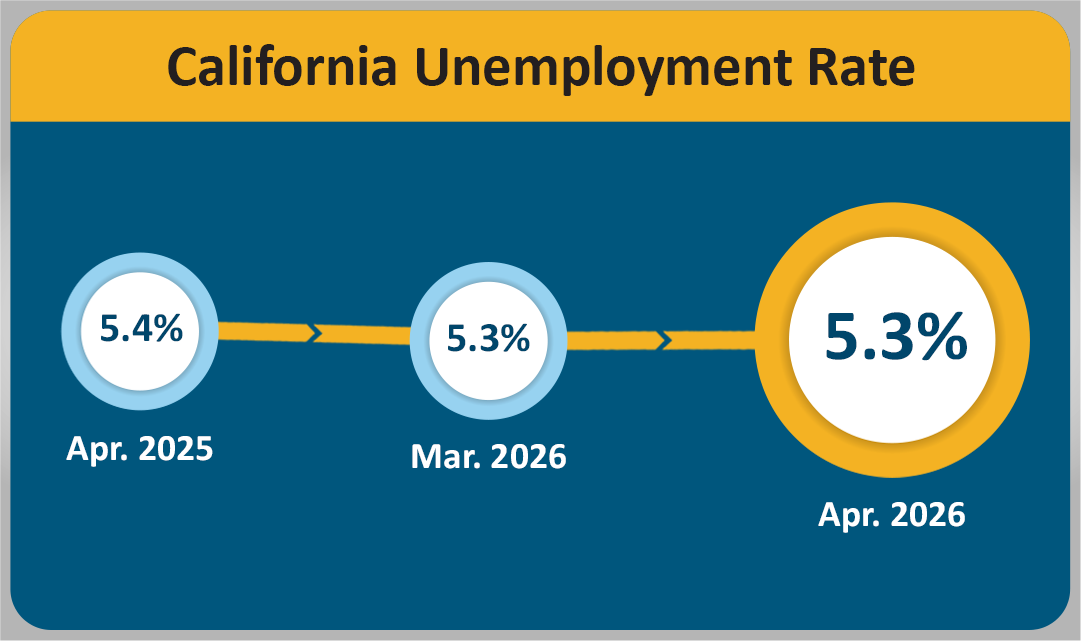 California Unemployment Rate

5.4%

Apr. 2025

5.3%

Mar. 2026

5.3%

Apr. 2026